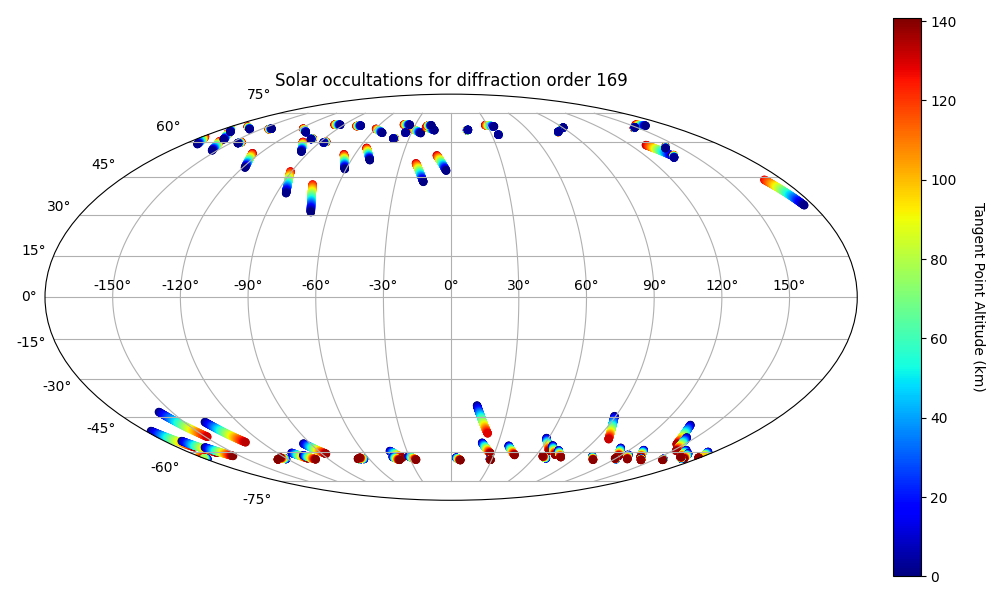 Solar occultations for diffraction order 169

75°
60°
45°
30°
15°
0°
-15°
-30°
-45°
-60°
-75°

-150° -120° -90° -60° -30° 0° 30° 60° 90° 120° 150°

140
120
100
80
60
40
20
0

Tangent Point Altitude (km)